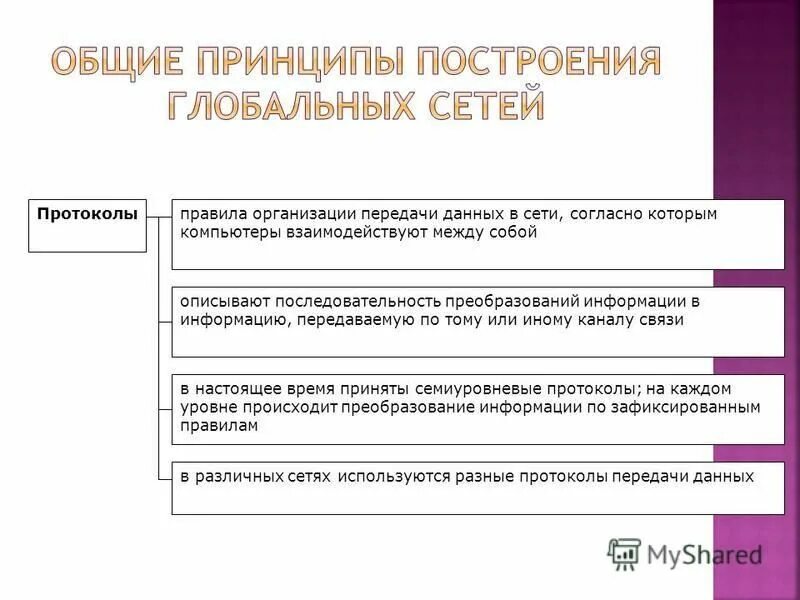 ОБЩИЕ ПРИНЦИПЫ ПОСТРОЕНИЯ ГЛОБАЛЬНЫХ СЕТЕЙ

Протоколы

правила организации передачи данных в сети, согласно которым компьютеры взаимодействуют между собой

описывают последовательность преобразований информации в информацию, передаваемую по тому или иному каналу связи

в настоящее время приняты семиуровневые протоколы; на каждом уровне происходит преобразование информации по зафиксированным правилам

в различных сетях используются разные протоколы передачи данных

MyShared